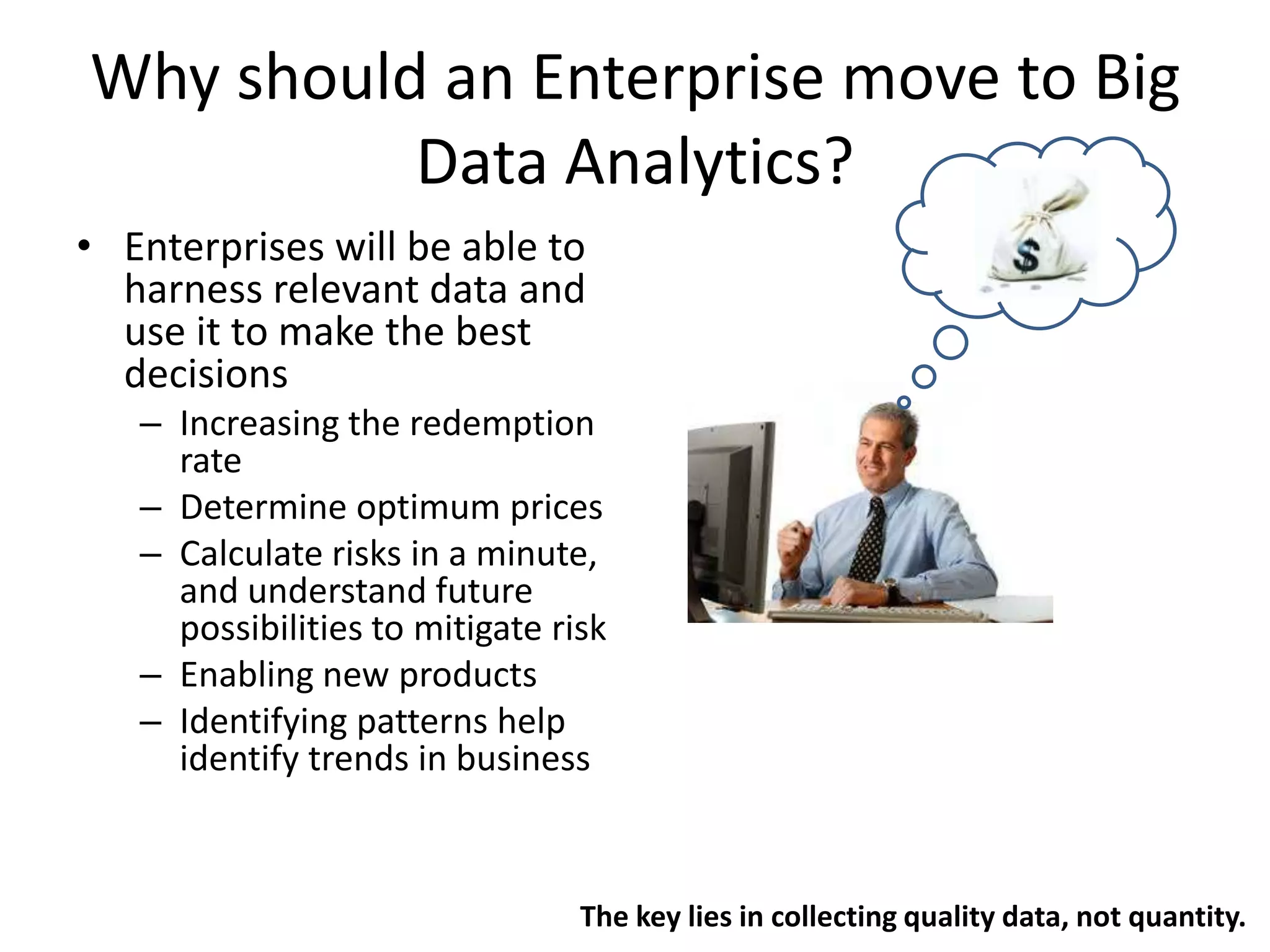 Why should an Enterprise move to Big Data Analytics?

• Enterprises will be able to harness relevant data and use it to make the best decisions
– Increasing the redemption rate
– Determine optimum prices
– Calculate risks in a minute, and understand future possibilities to mitigate risk
– Enabling new products
– Identifying patterns help identify trends in business

$

The key lies in collecting quality data, not quantity.